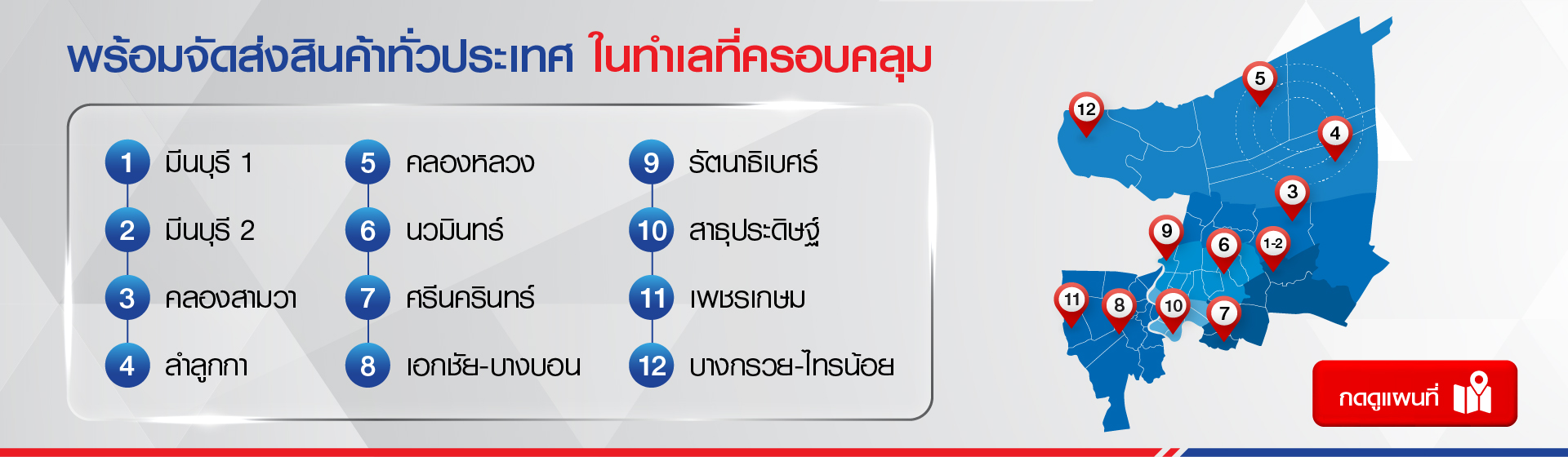 พร้อมจัดส่งสินค้าทั่วประเทศ ในทำเลที่ครอบคลุม

1 มีนบุรี 1
2 มีนบุรี 2
3 คลองสามวา
4 ลำลูกกา
5 คลองหลวง
6 นวมินทร์
7 ศรีนครินทร์
8 เอกชัย-บางบอน
9 รัตนาธิเบศร์
10 สาธุประดิษฐ์
11 เพชรเกษม
12 บางกรวย-ไทรน้อย

12
5
4
3
9
6
1-2
11
8
10
7

กดดูแผนที่